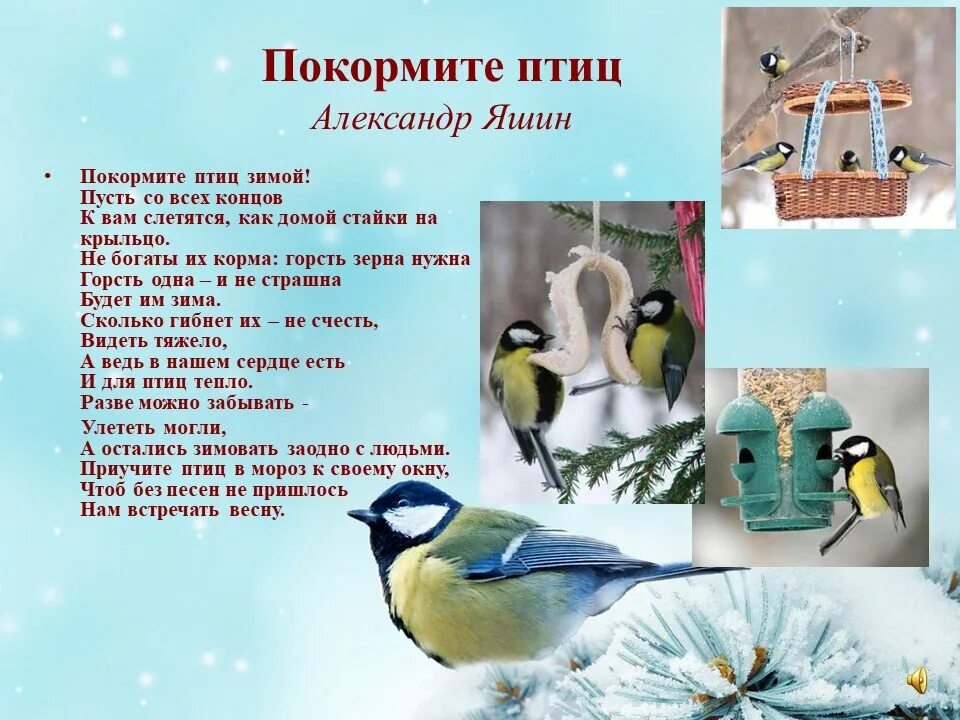 Покормите птиц
Александр Яшин

• Покормите птиц зимой!
Пусть со всех концов
К вам слетятся, как домой стайки на крыльцо.
Не богаты их корма: горсть зерна нужна
Горсть одна – и не страшна
Будет им зима.
Сколько гибнет их – не счесть,
Видеть тяжело,
А ведь в нашем сердце есть
И для птиц тепло.
Разве можно забывать -
Улететь могли,
А остались зимовать заодно с людьми.
Приучите птиц в мороз к своему окну,
Чтоб без песен не пришлось
Нам встречать весну.